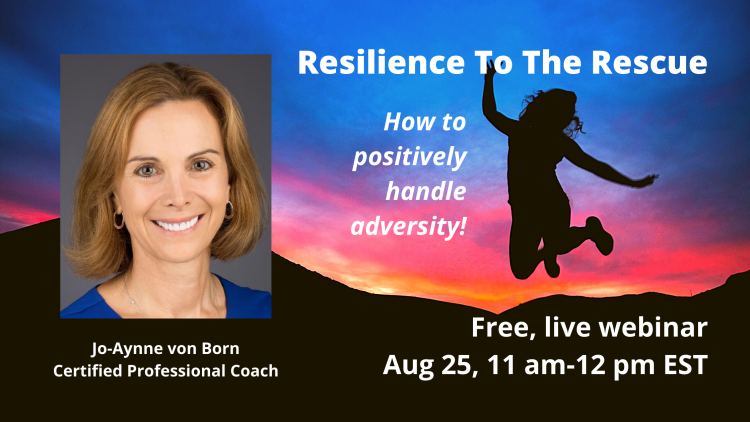 Resilience To The Rescue

How to positively handle adversity!

Jo-Aynne von Born
Certified Professional Coach

Free, live webinar
Aug 25, 11 am-12 pm EST